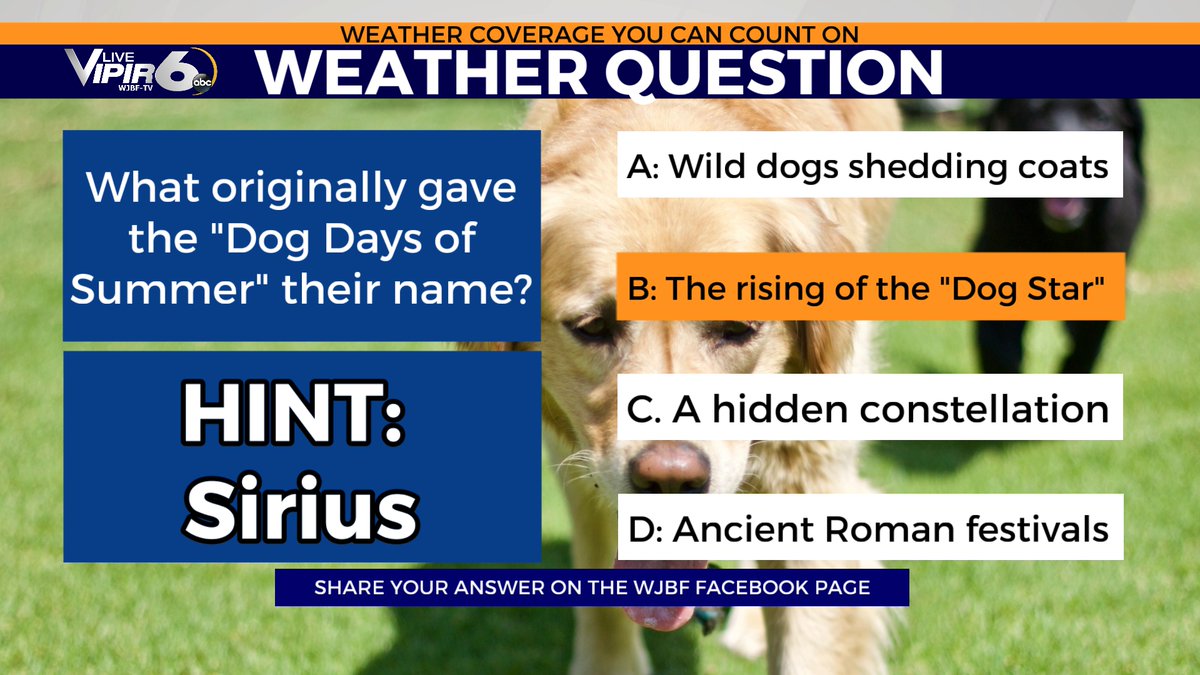 WEATHER COVERAGE YOU CAN COUNT ON

LIVE VIPIR 6 WJBF-TV abc

WEATHER QUESTION

What originally gave the "Dog Days of Summer" their name?

HINT: Sirius

A: Wild dogs shedding coats

B: The rising of the "Dog Star"

C. A hidden constellation

D: Ancient Roman festivals

SHARE YOUR ANSWER ON THE WJBF FACEBOOK PAGE